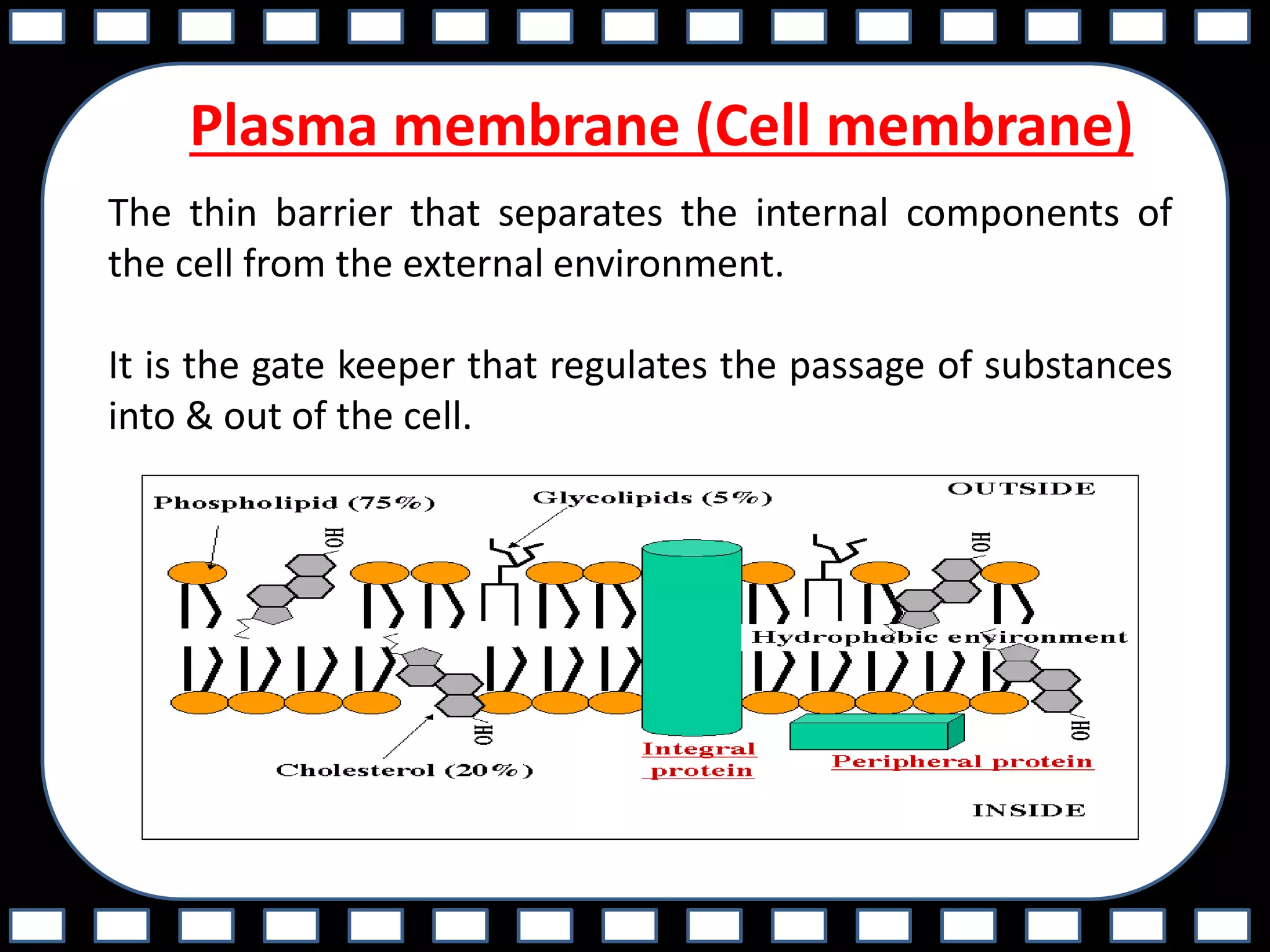 Plasma membrane (Cell membrane)

The thin barrier that separates the internal components of the cell from the external environment.

It is the gate keeper that regulates the passage of substances into & out of the cell.

Phospholipid (75%)
Glycolipids (5%)
OUTSIDE
OH
OH
Hydrophobic environment
OH
OH
Cholesterol (20%)
Integral protein
Peripheral protein
INSIDE